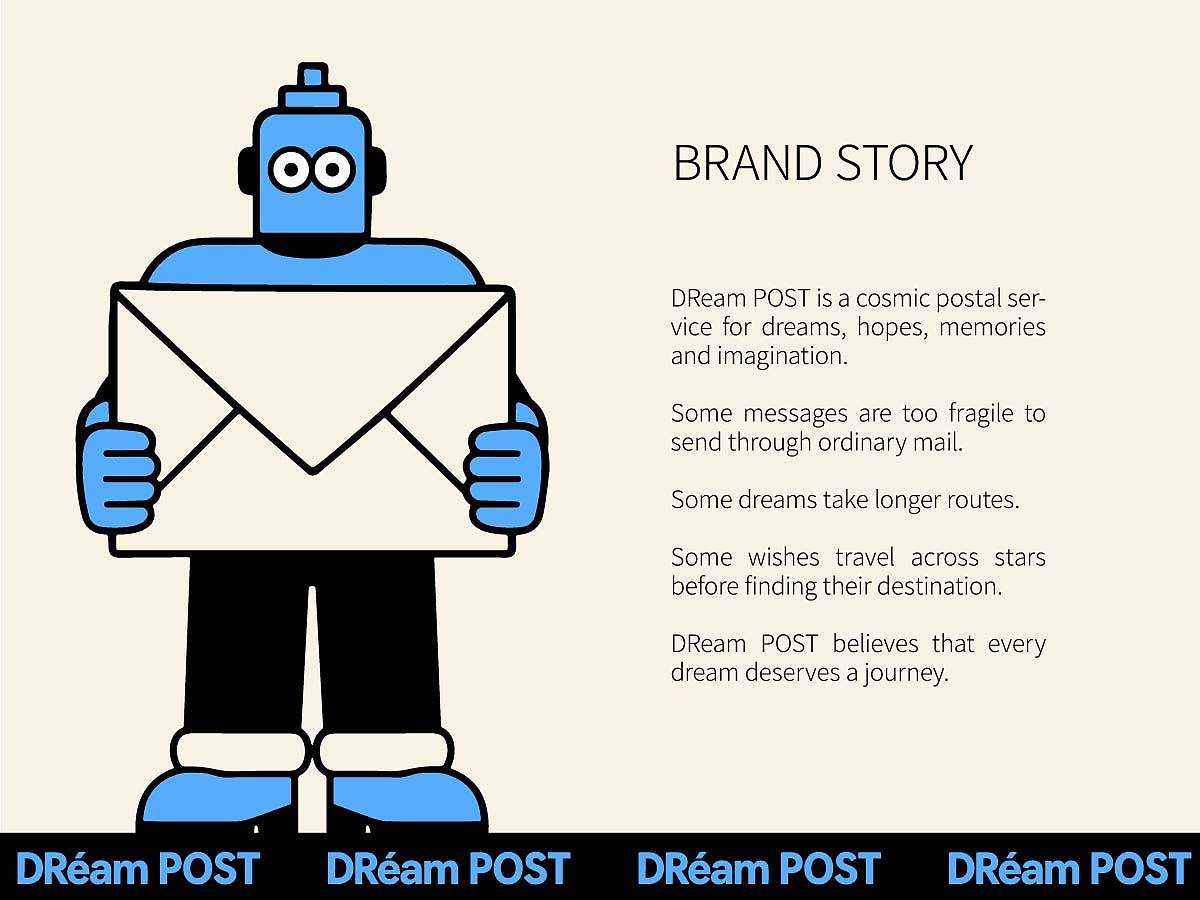 BRAND STORY

DReam POST is a cosmic postal service for dreams, hopes, memories and imagination.

Some messages are too fragile to send through ordinary mail.

Some dreams take longer routes.

Some wishes travel across stars before finding their destination.

DReam POST believes that every dream deserves a journey.

DRéam POST DRéam POST DRéam POST DRéam POST